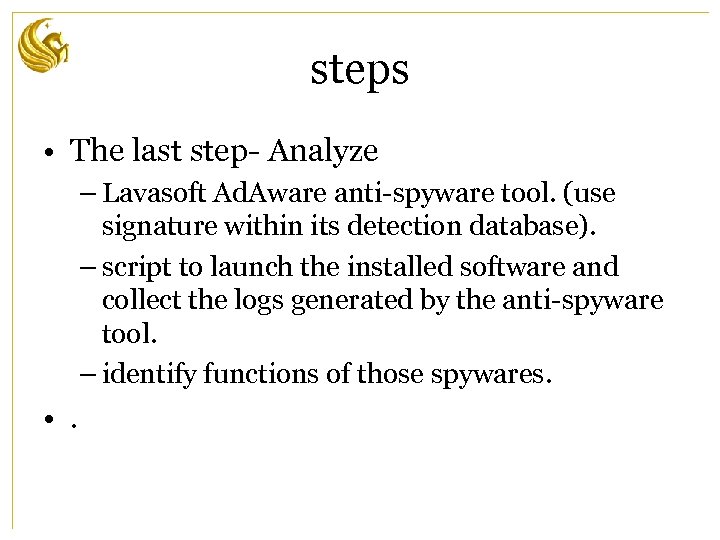 steps

• The last step- Analyze
– Lavasoft AdAware anti-spyware tool. (use signature within its detection database).
– script to launch the installed software and collect the logs generated by the anti-spyware tool.
– identify functions of those spywares.
• .